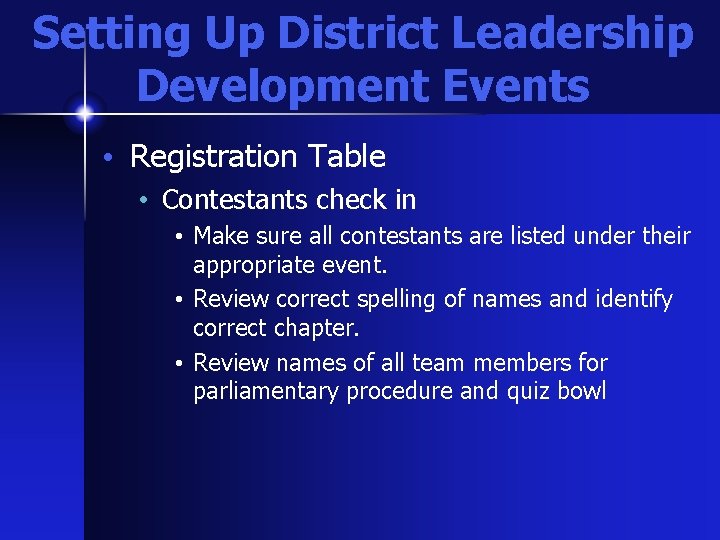 Setting Up District Leadership Development Events

• Registration Table
  • Contestants check in
    • Make sure all contestants are listed under their appropriate event.
    • Review correct spelling of names and identify correct chapter.
    • Review names of all team members for parliamentary procedure and quiz bowl